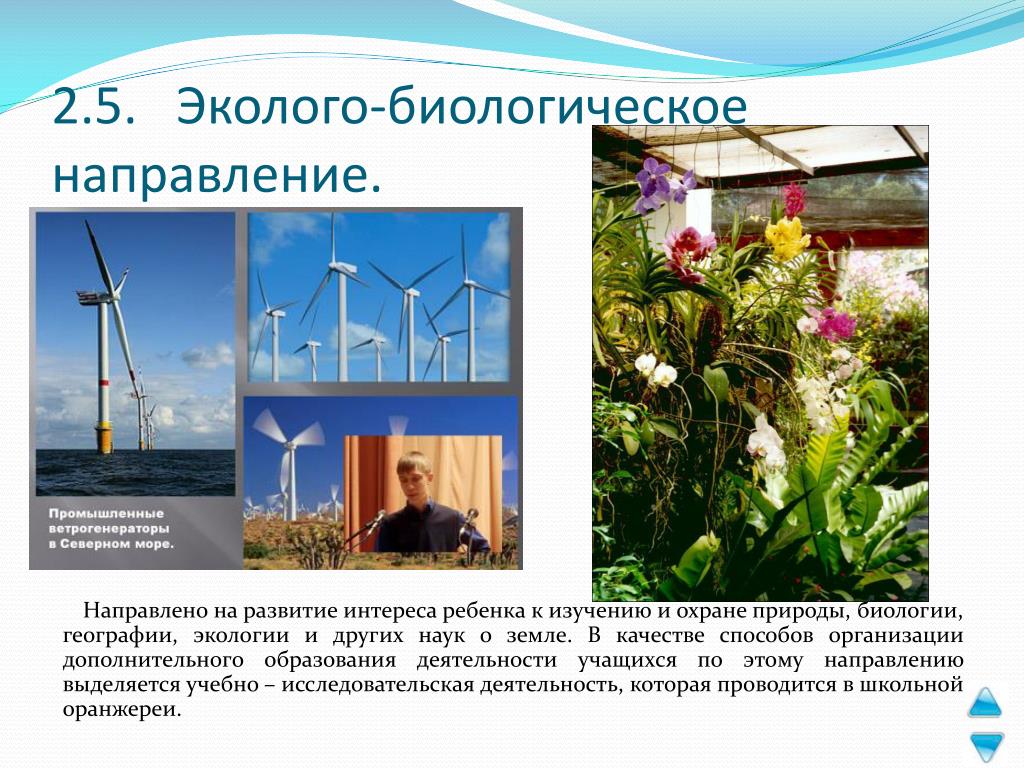 2.5. Эколого-биологическое направление.

Промышленные ветрогенераторы в Северном море.

Направлено на развитие интереса ребенка к изучению и охране природы, биологии, географии, экологии и других наук о земле. В качестве способов организации дополнительного образования деятельности учащихся по этому направлению выделяется учебно – исследовательская деятельность, которая проводится в школьной оранжереи.